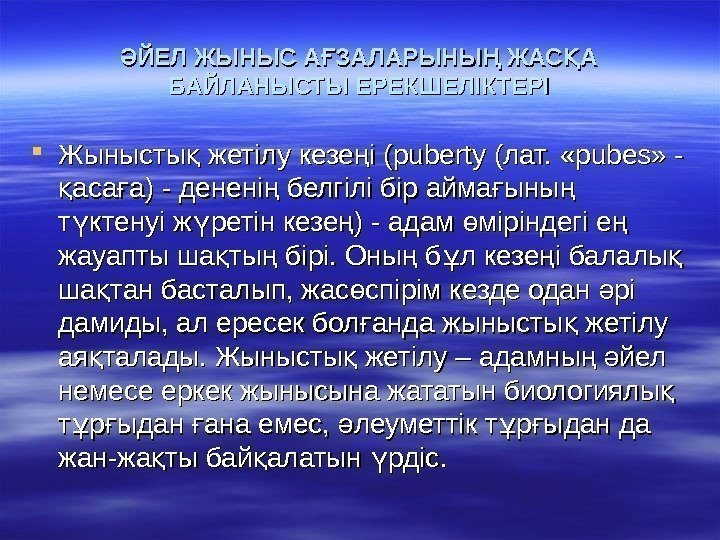 ӘЙЕЛ ЖЫНЫС АҒЗАЛАРЫНЫҢ ЖАСҚА БАЙЛАНЫСТЫ ЕРЕКШЕЛІКТЕРІ

Жыныстық жетілу кезеңі (puberty (лат. «pubes» - қасаға) - дененің белгілі бір аймағының түктенуі жүретін кезең) - адам өміріндегі ең жауапты шақтың бірі. Оның бұл кезеңі балалық шақтан басталып, жасөспірім кезде одан әрі дамиды, ал ересек болғанда жыныстық жетілу аяқталады. Жыныстық жетілу – адамның әйел немесе еркек жынысына жататын биологиялық тұрғыдан ғана емес, әлеуметтік тұрғыдан да жан-жақты байқалатын үрдіс.